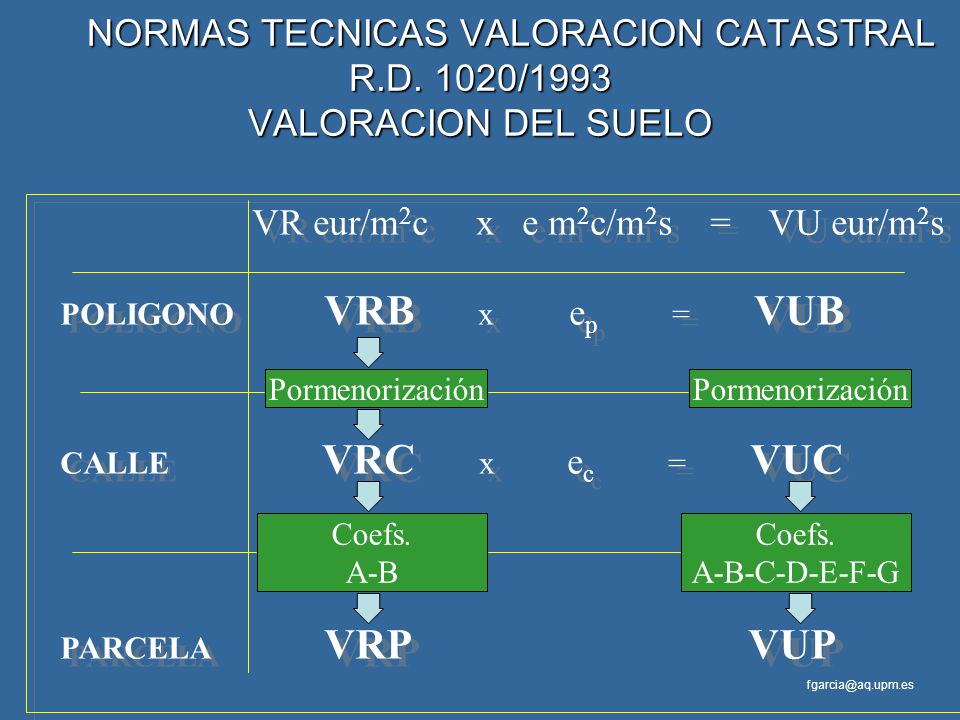 NORMAS TECNICAS VALORACION CATASTRAL
R.D. 1020/1993
VALORACION DEL SUELO

VR eur/$m^2$c x e $m^2$c/$m^2$s = VU eur/$m^2$s

POLIGONO VRB x $e_p$ = VUB

Pormenorización

Pormenorización

CALLE VRC x $e_c$ = VUC

Coefs.
A-B

Coefs.
A-B-C-D-E-F-G

PARCELA VRP VUP

fgarcia@aq.upm.es